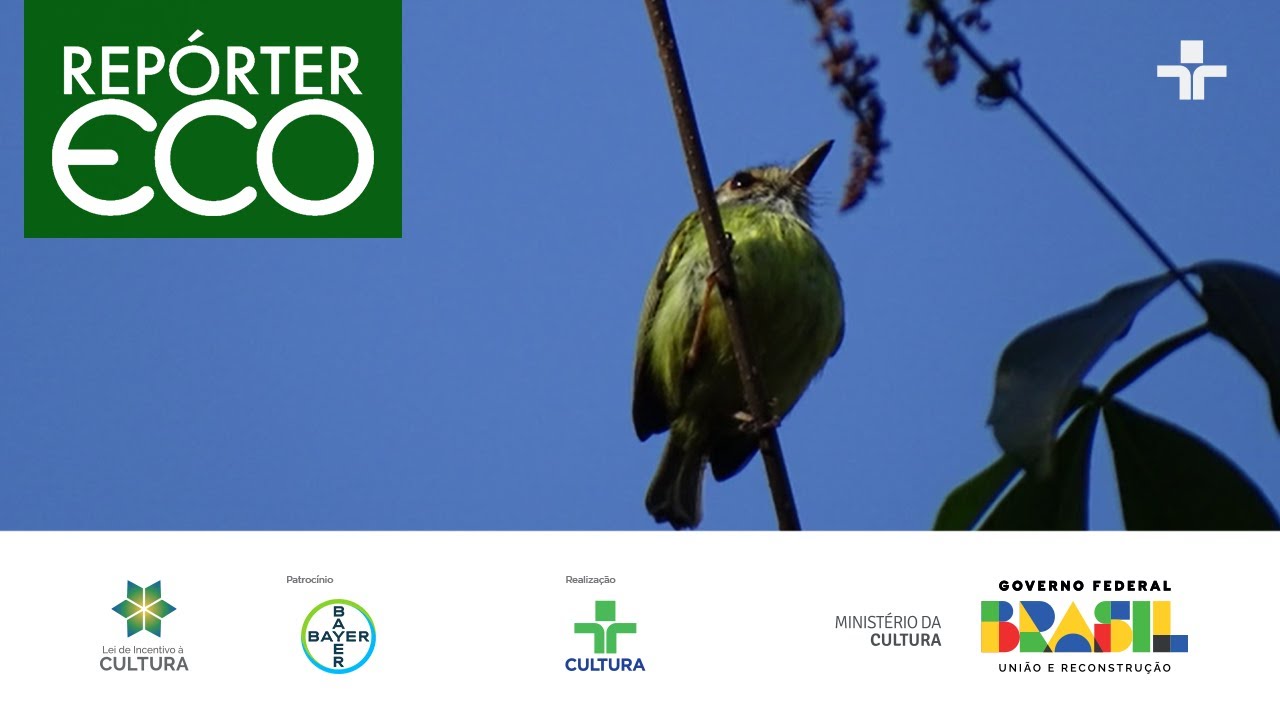 REPÓRTER ECO

Lei de Incentivo à CULTURA

Patrocínio

BAYER BAYER

Realização

CULTURA

MINISTÉRIO DA CULTURA

GOVERNO FEDERAL

BRASIL

UNIÃO E RECONSTRUÇÃO